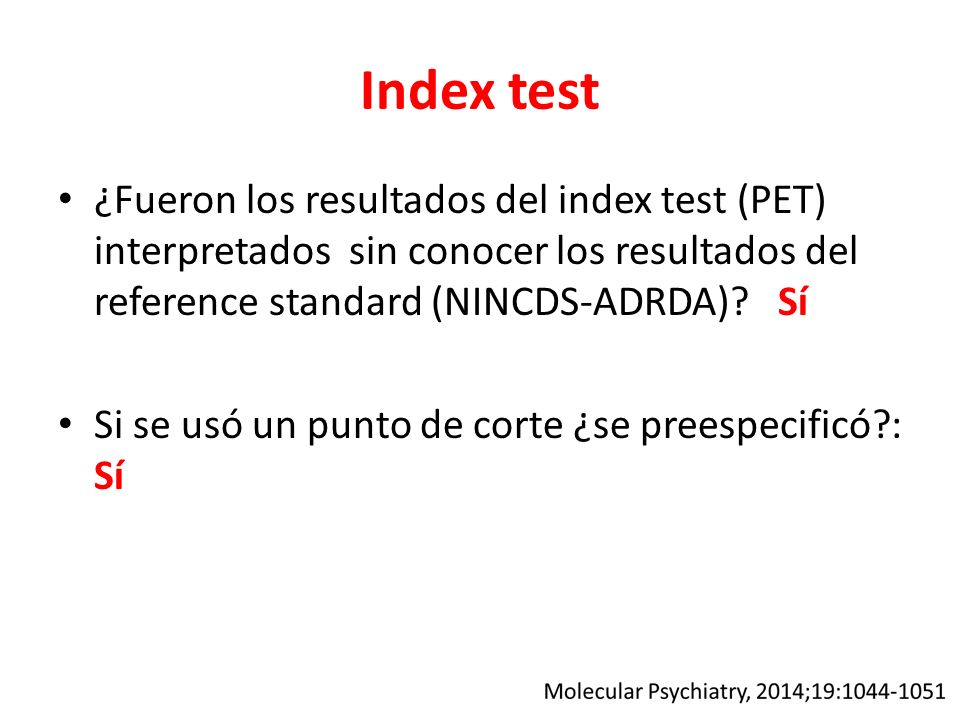 Index test

• ¿Fueron los resultados del index test (PET) interpretados sin conocer los resultados del reference standard (NINCDS-ADRDA)? Sí

• Si se usó un punto de corte ¿se preespecificó?: Sí

Molecular Psychiatry, 2014;19:1044-1051